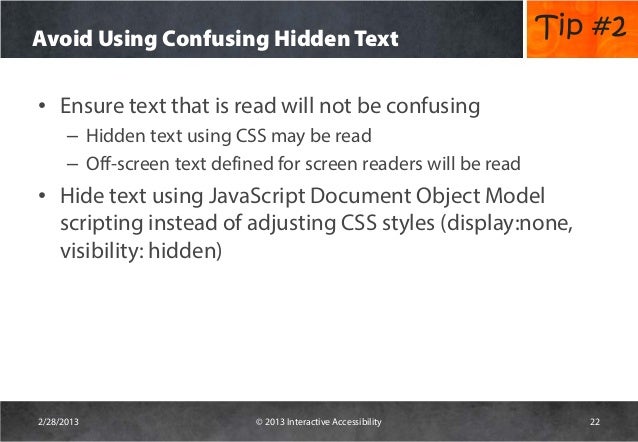 Avoid Using Confusing Hidden Text

Tip #2

• Ensure text that is read will not be confusing
– Hidden text using CSS may be read
– Off-screen text defined for screen readers will be read
• Hide text using JavaScript Document Object Model scripting instead of adjusting CSS styles (display:none, visibility: hidden)

2/28/2013 © 2013 Interactive Accessibility 22